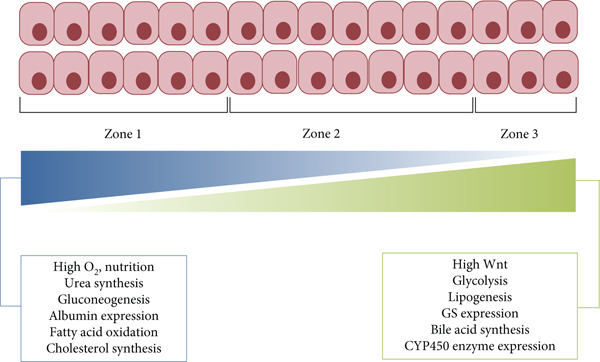 Zone 1

Zone 2

Zone 3

High $O_2$, nutrition
Urea synthesis
Gluconeogenesis
Albumin expression
Fatty acid oxidation
Cholesterol synthesis

High Wnt
Glycolysis
Lipogenesis
GS expression
Bile acid synthesis
CYP450 enzyme expression